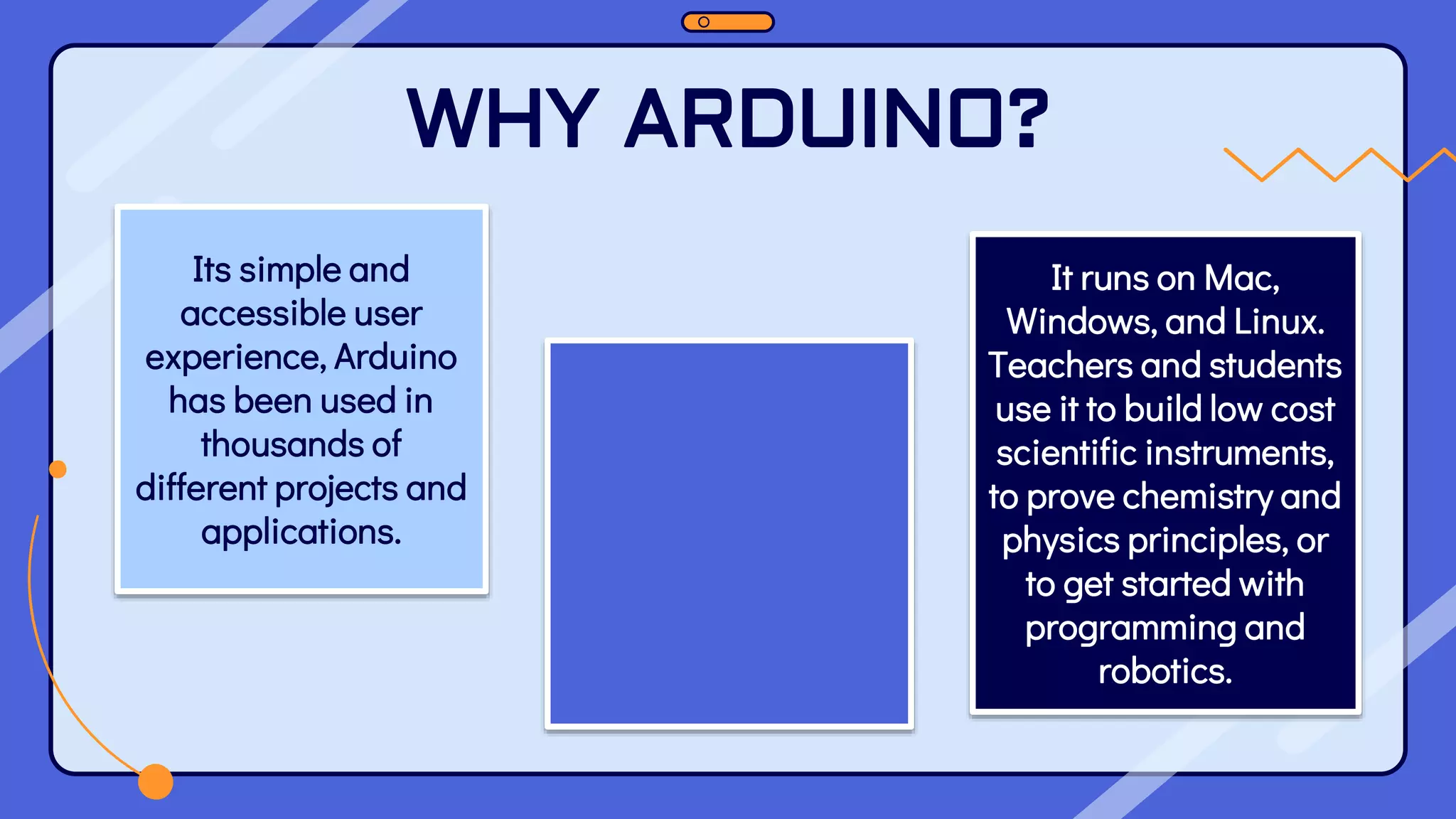 WHY ARDUINO?

Its simple and accessible user experience, Arduino has been used in thousands of different projects and applications.

It runs on Mac, Windows, and Linux. Teachers and students use it to build low cost scientific instruments, to prove chemistry and physics principles, or to get started with programming and robotics.